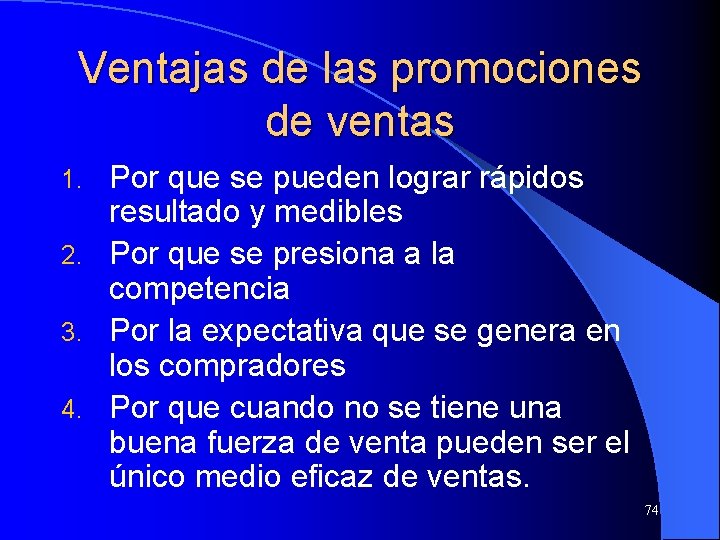 Ventajas de las promociones de ventas

1. Por que se pueden lograr rápidos resultado y medibles
2. Por que se presiona a la competencia
3. Por la expectativa que se genera en los compradores
4. Por que cuando no se tiene una buena fuerza de venta pueden ser el único medio eficaz de ventas.

74